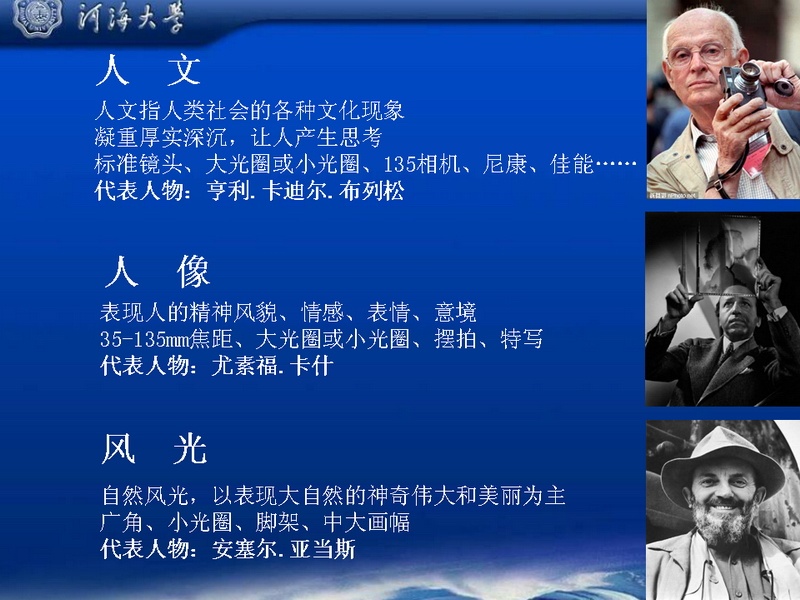 河海大学

人 文

人文指人类社会的各种文化现象
凝重厚实深沉，让人产生思考
标准镜头、大光圈或小光圈、135相机、尼康、佳能……
代表人物：亨利.卡迪尔.布列松

人 像

表现人的精神风貌、情感、表情、意境
35-135mm焦距、大光圈或小光圈、摆拍、特写
代表人物：尤素福.卡什

风 光

自然风光，以表现大自然的神奇伟大和美丽为主
广角、小光圈、脚架、中大画幅
代表人物：安塞尔.亚当斯